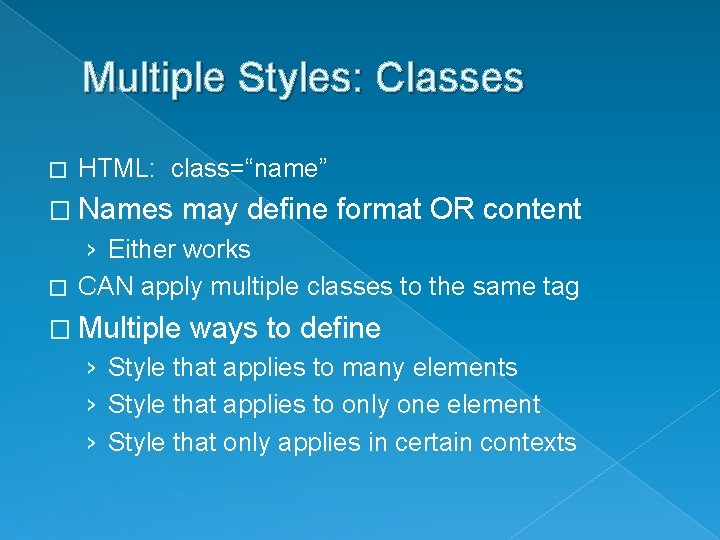 Multiple Styles: Classes

□ HTML: class=“name”

□ Names may define format OR content

› Either works

□ CAN apply multiple classes to the same tag

□ Multiple ways to define

› Style that applies to many elements

› Style that applies to only one element

› Style that only applies in certain contexts